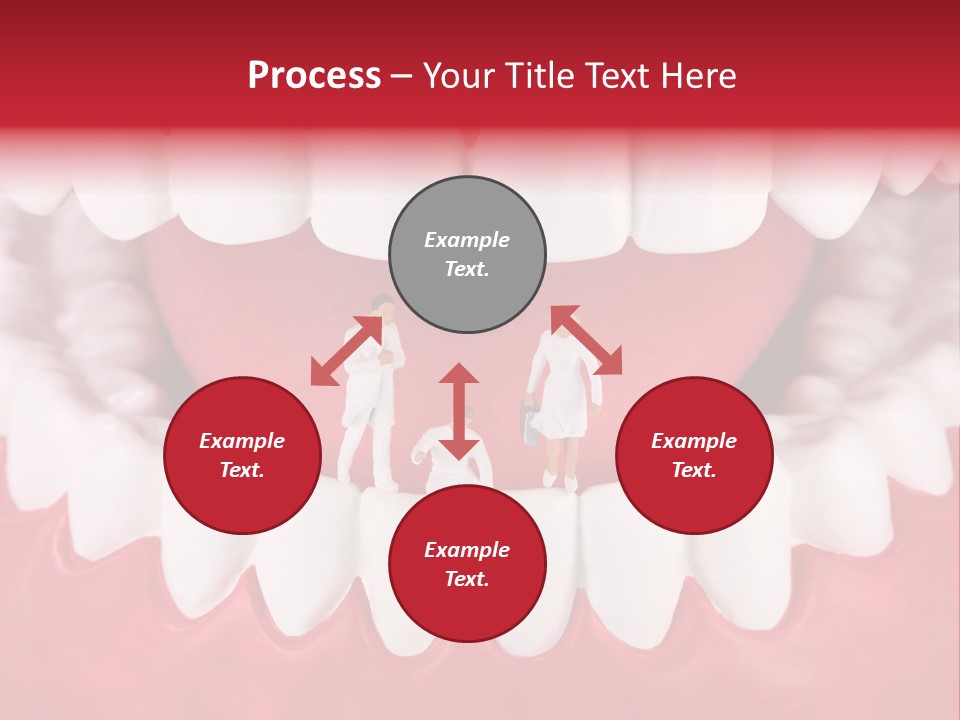 Process – Your Title Text Here

Example Text.

Example Text.

Example Text.

Example Text.